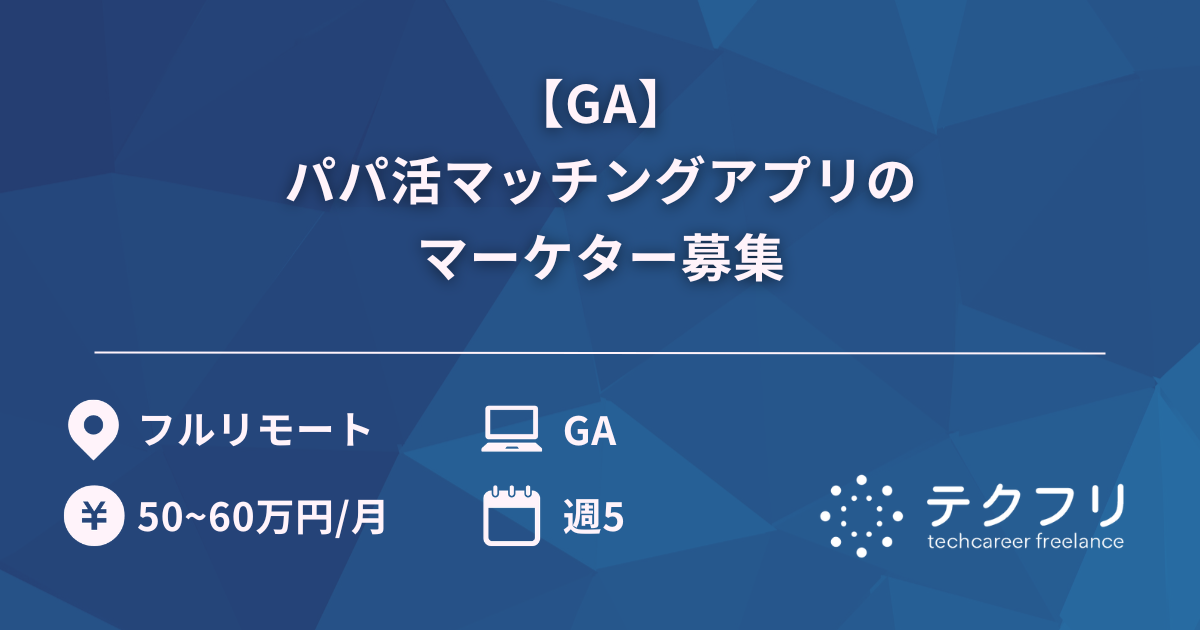 【GA】
パパ活マッチングアプリの
マーケター募集

フルリモート

GA

¥ 50~60万円/月

週5

テクフリ
techcareer freelance